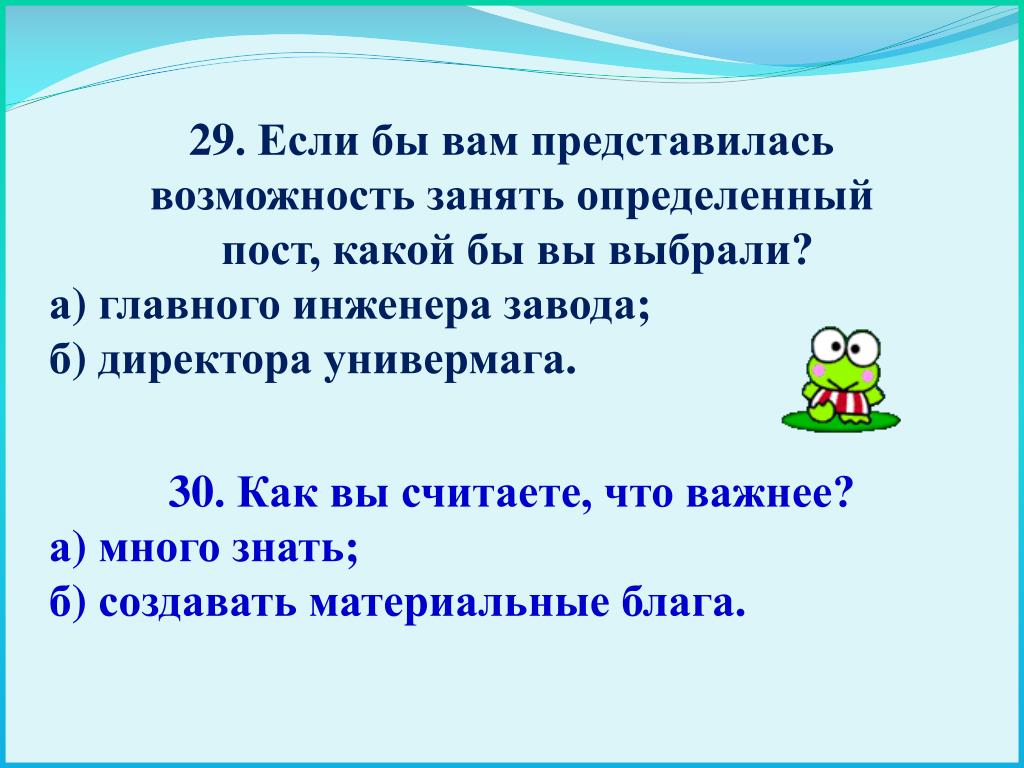 29. Если бы вам представилась возможность занять определенный пост, какой бы вы выбрали?
а) главного инженера завода;
б) директора универмага.

30. Как вы считаете, что важнее?
а) много знать;
б) создавать материальные блага.